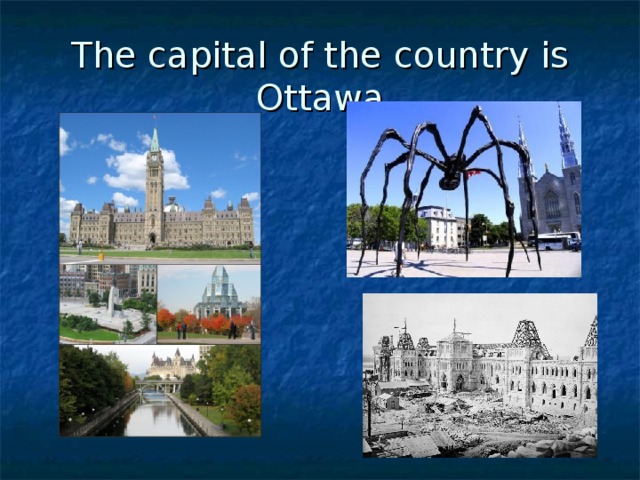 The capital of the country is Ottawa